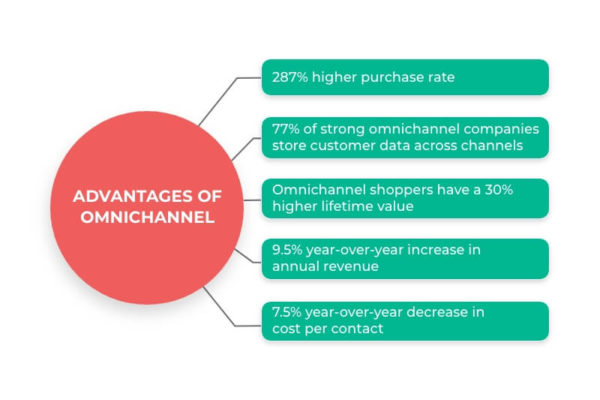 ADVANTAGES OF OMNICHANNEL

287% higher purchase rate

77% of strong omnichannel companies store customer data across channels

Omnichannel shoppers have a 30% higher lifetime value

9.5% year-over-year increase in annual revenue

7.5% year-over-year decrease in cost per contact